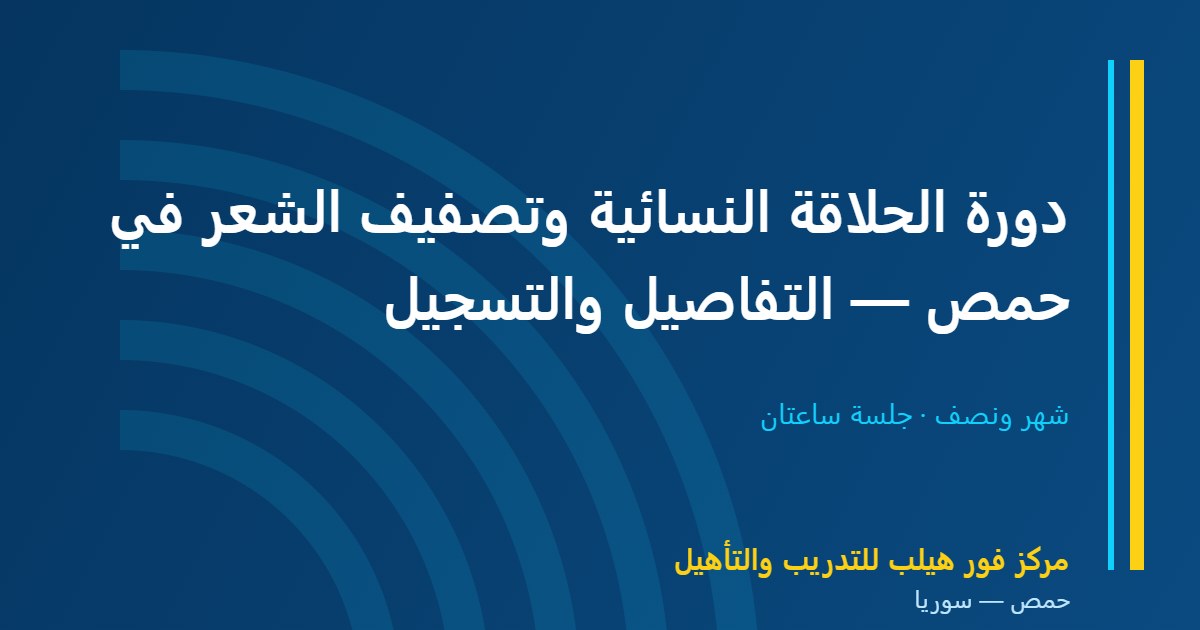 دورة الحلاقة النسائية وتصفيف الشعر في حمص — التفاصيل والتسجيل

شهر ونصف · جلسة ساعتان

مركز فور هيلب للتدريب والتأهيل
حمص — سوريا